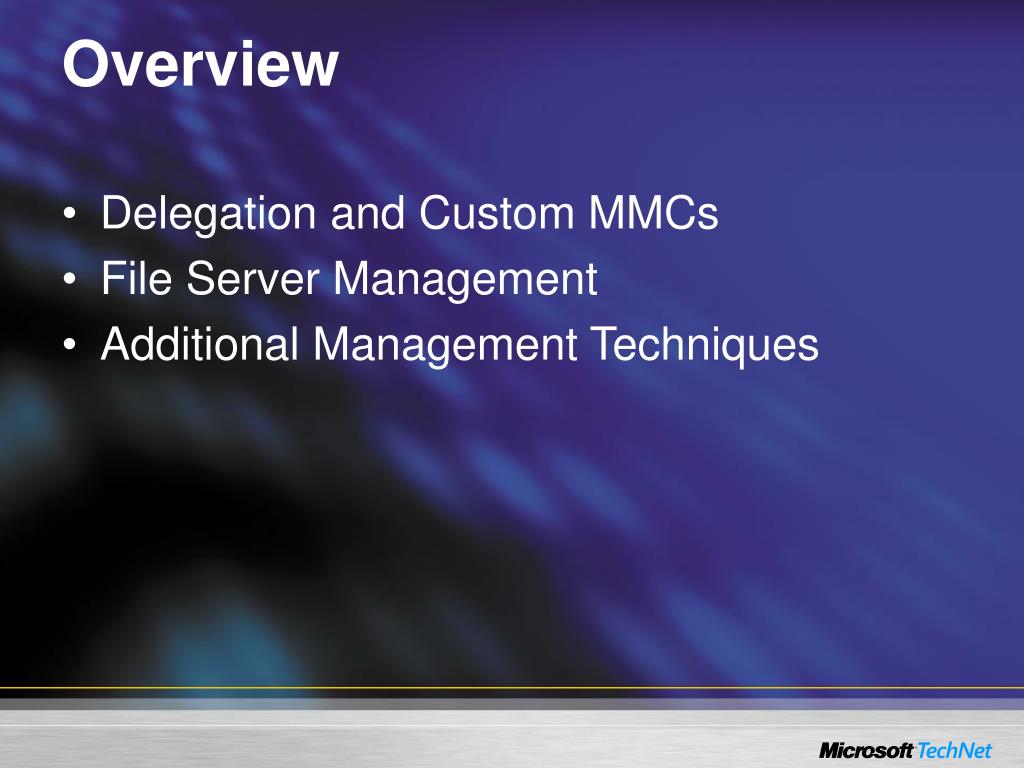 Overview

• Delegation and Custom MMCs
• File Server Management
• Additional Management Techniques

Microsoft TechNet